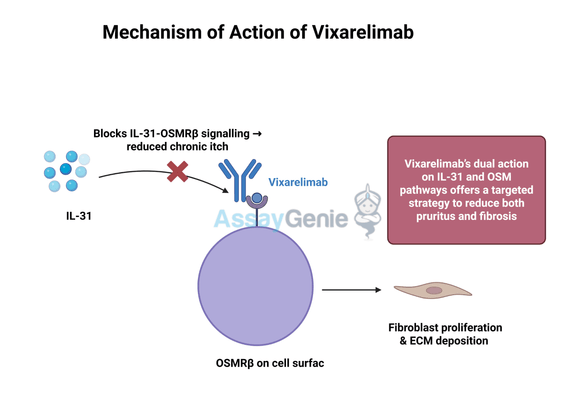 Mechanism of Action of Vixarelimab

Blocks IL-31-OSMRβ signalling → reduced chronic itch

IL-31

Vixarelimab

AssayGenie

Vixarelimab's dual action on IL-31 and OSM pathways offers a targeted strategy to reduce both pruritus and fibrosis

Fibroblast proliferation & ECM deposition

OSMRβ on cell surfac